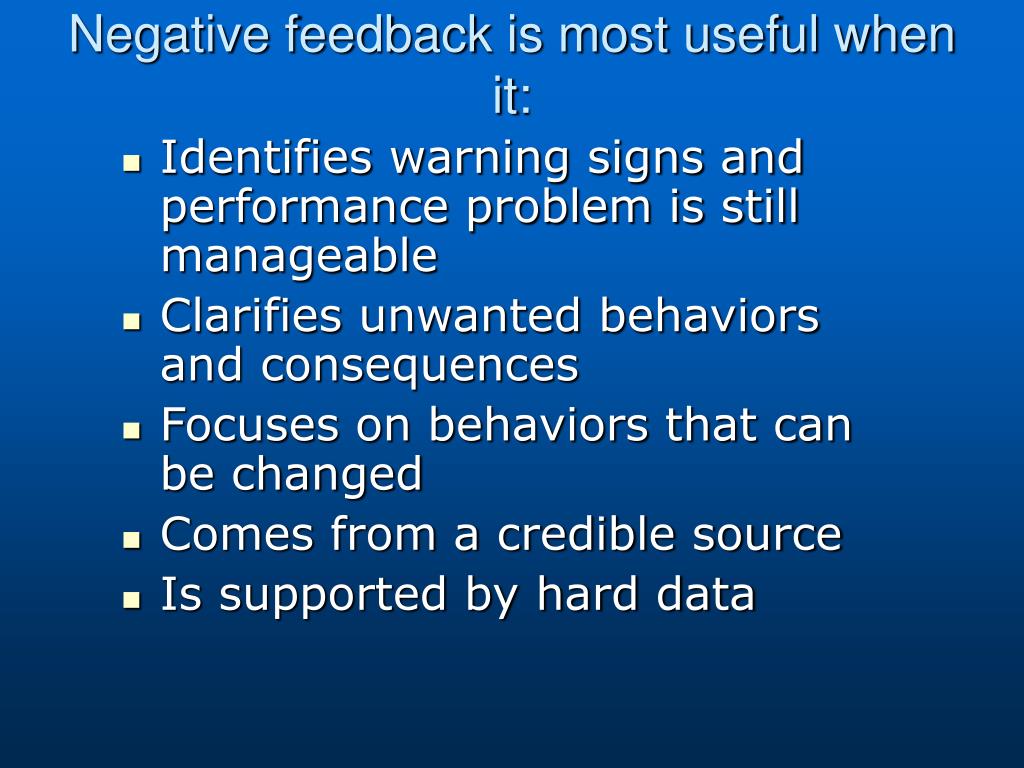 Negative feedback is most useful when it:

- Identifies warning signs and performance problem is still manageable
- Clarifies unwanted behaviors and consequences
- Focuses on behaviors that can be changed
- Comes from a credible source
- Is supported by hard data